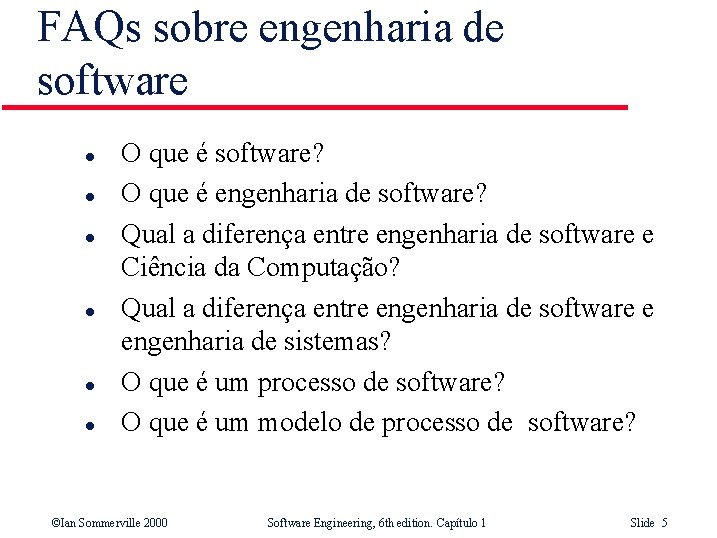 FAQs sobre engenharia de software

- O que é software?
- O que é engenharia de software?
- Qual a diferença entre engenharia de software e Ciência da Computação?
- Qual a diferença entre engenharia de software e engenharia de sistemas?
- O que é um processo de software?
- O que é um modelo de processo de software?

©Ian Sommerville 2000 Software Engineering, 6th edition. Capítulo 1 Slide 5